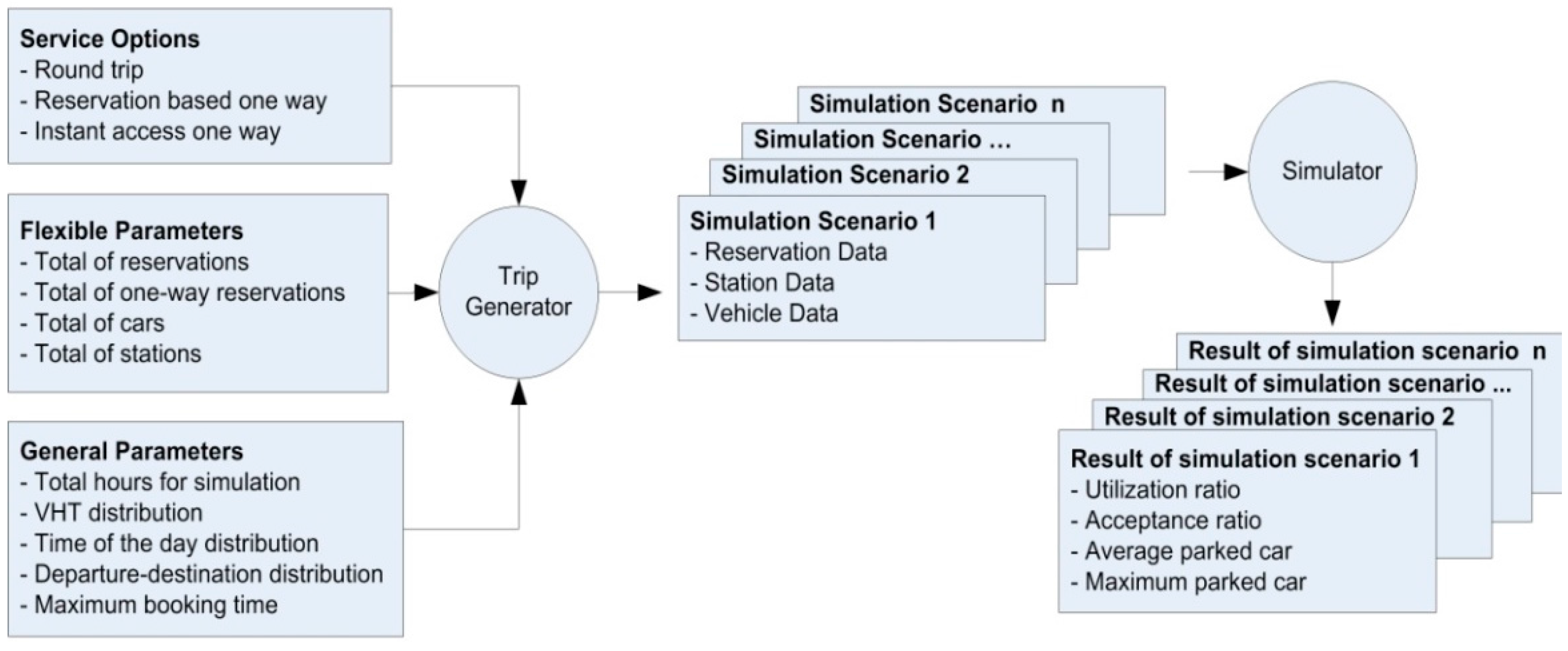 Service Options
- Round trip
- Reservation based one way
- Instant access one way

Flexible Parameters
- Total of reservations
- Total of one-way reservations
- Total of cars
- Total of stations

General Parameters
- Total hours for simulation
- VHT distribution
- Time of the day distribution
- Departure-destination distribution
- Maximum booking time

Trip Generator

Simulation Scenario n
Simulation Scenario ...
Simulation Scenario 2
Simulation Scenario 1
- Reservation Data
- Station Data
- Vehicle Data

Simulator

Result of simulation scenario n
Result of simulation scenario ...
Result of simulation scenario 2
Result of simulation scenario 1
- Utilization ratio
- Acceptance ratio
- Average parked car
- Maximum parked car